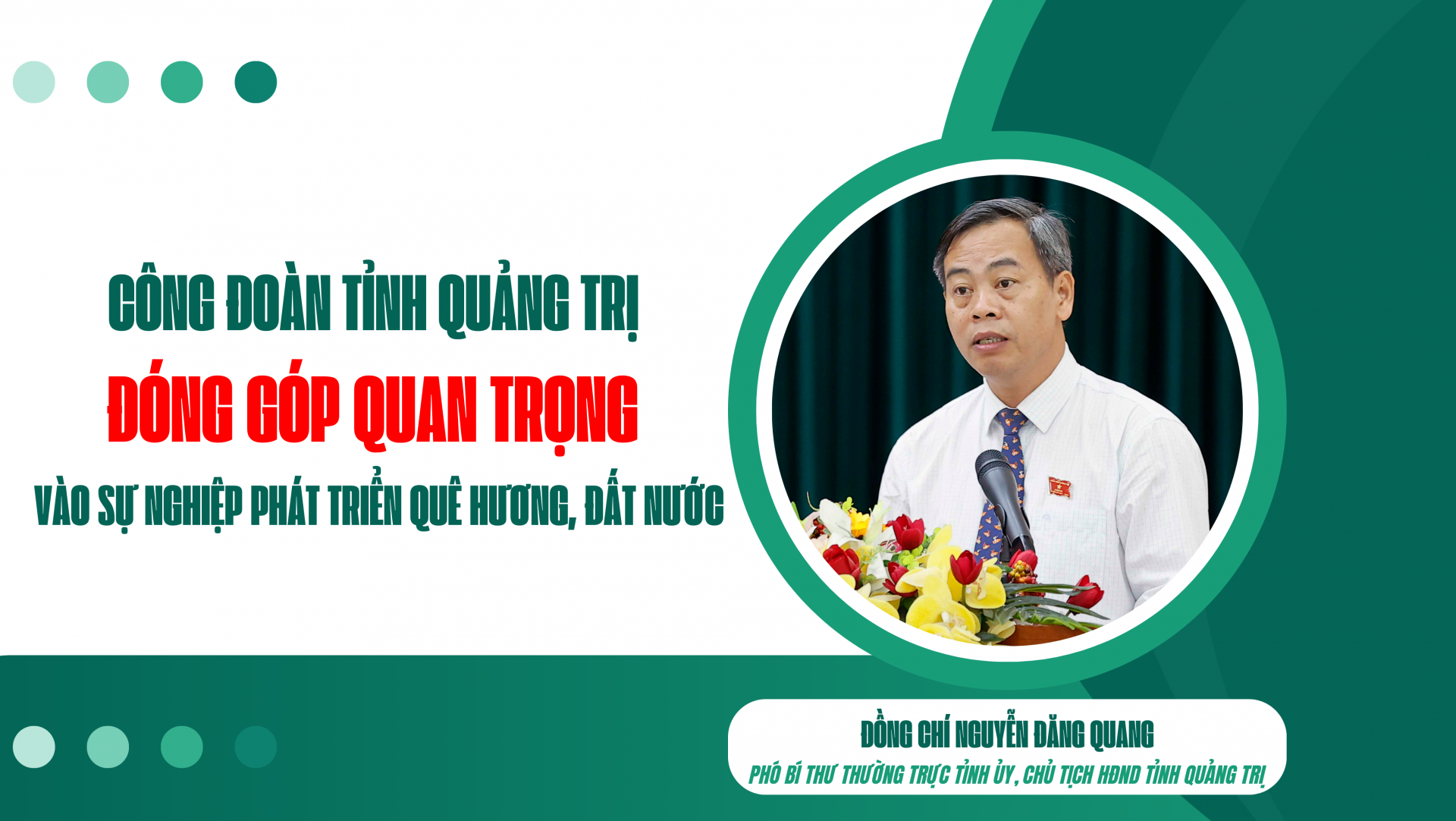 CÔNG ĐOÀN TỈNH QUẢNG TRỊ
ĐÓNG GÓP QUAN TRỌNG
VÀO SỰ NGHIỆP PHÁT TRIỂN QUÊ HƯƠNG, ĐẤT NƯỚC

ĐỒNG CHÍ NGUYỄN ĐĂNG QUANG
PHÓ BÍ THƯ THƯỜNG TRỰC TỈNH ỦY, CHỦ TỊCH HĐND TỈNH QUẢNG TRỊ